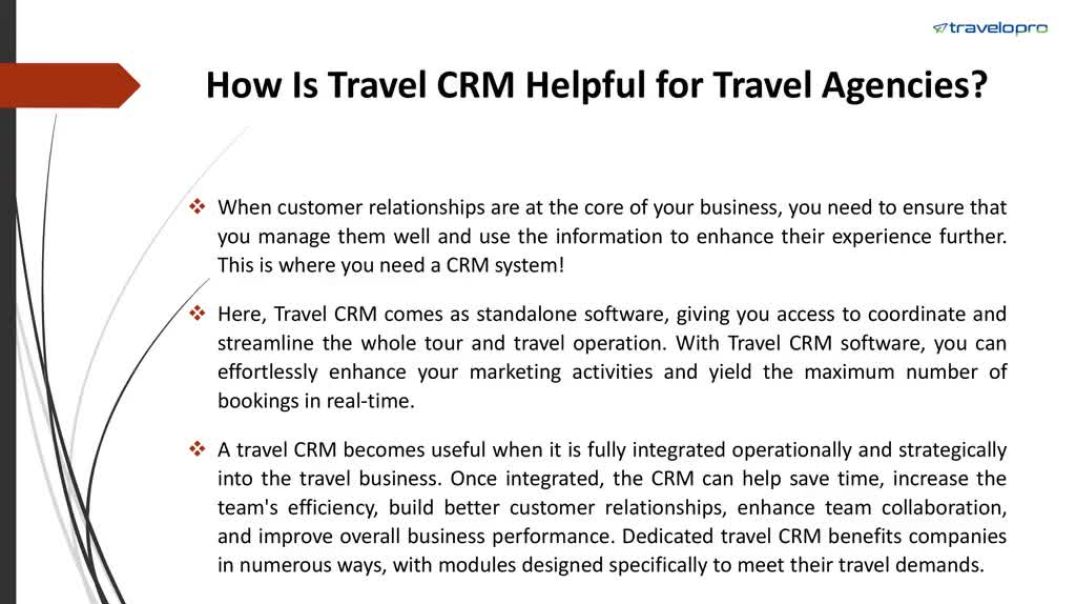 travelopro

How Is Travel CRM Helpful for Travel Agencies?

❖ When customer relationships are at the core of your business, you need to ensure that you manage them well and use the information to enhance their experience further. This is where you need a CRM system!

❖ Here, Travel CRM comes as standalone software, giving you access to coordinate and streamline the whole tour and travel operation. With Travel CRM software, you can effortlessly enhance your marketing activities and yield the maximum number of bookings in real-time.

❖ A travel CRM becomes useful when it is fully integrated operationally and strategically into the travel business. Once integrated, the CRM can help save time, increase the team's efficiency, build better customer relationships, enhance team collaboration, and improve overall business performance. Dedicated travel CRM benefits companies in numerous ways, with modules designed specifically to meet their travel demands.